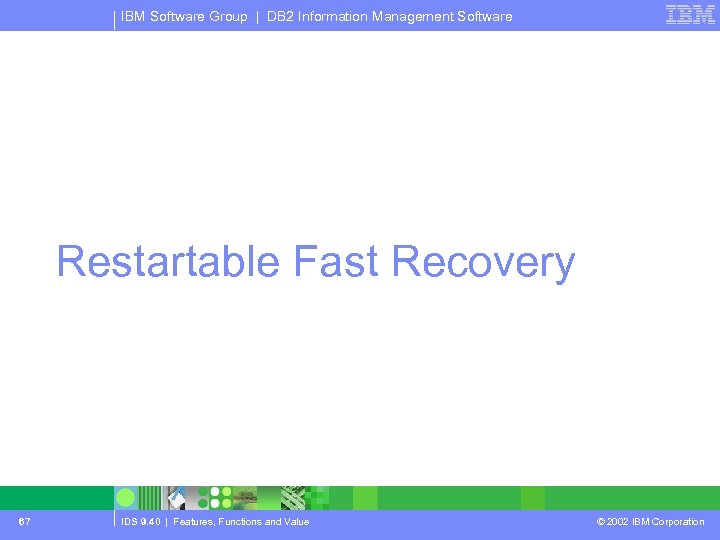 IBM Software Group | DB2 Information Management Software

IBM

Restartable Fast Recovery

67

IDS 9.40 | Features, Functions and Value

© 2002 IBM Corporation